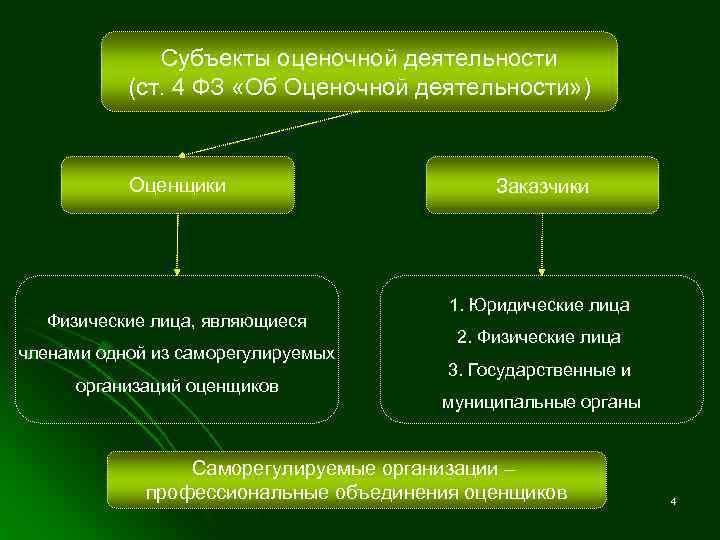 Субъекты оценочной деятельности
(ст. 4 ФЗ «Об Оценочной деятельности»)

Оценщики

Заказчики

Физические лица, являющиеся членами одной из саморегулируемых организаций оценщиков

1. Юридические лица
2. Физические лица
3. Государственные и муниципальные органы

Саморегулируемые организации – профессиональные объединения оценщиков

4